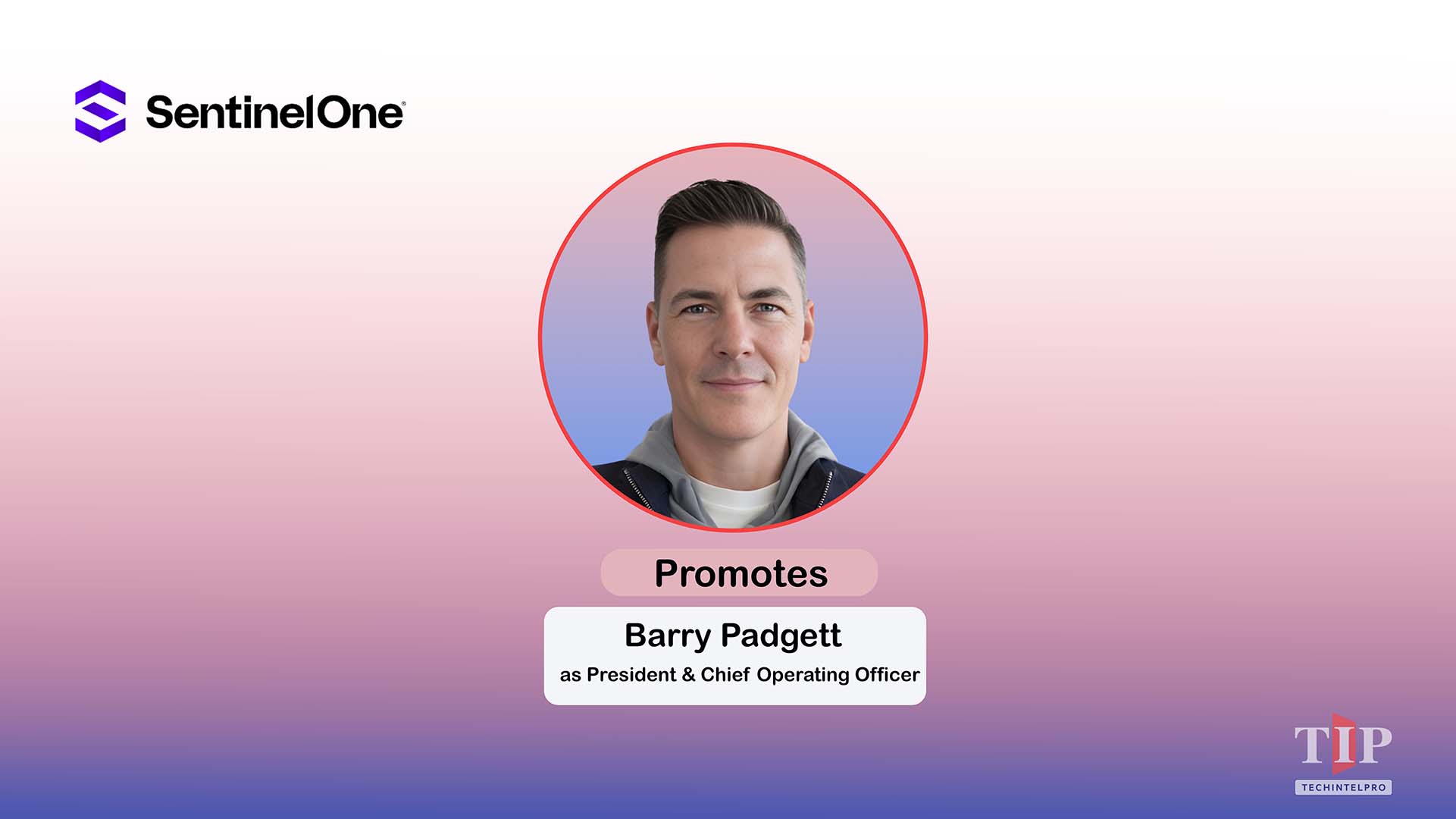 SentinelOne

Promotes

Barry Padgett
as President & Chief Operating Officer

TIP
TECHINTELPRO